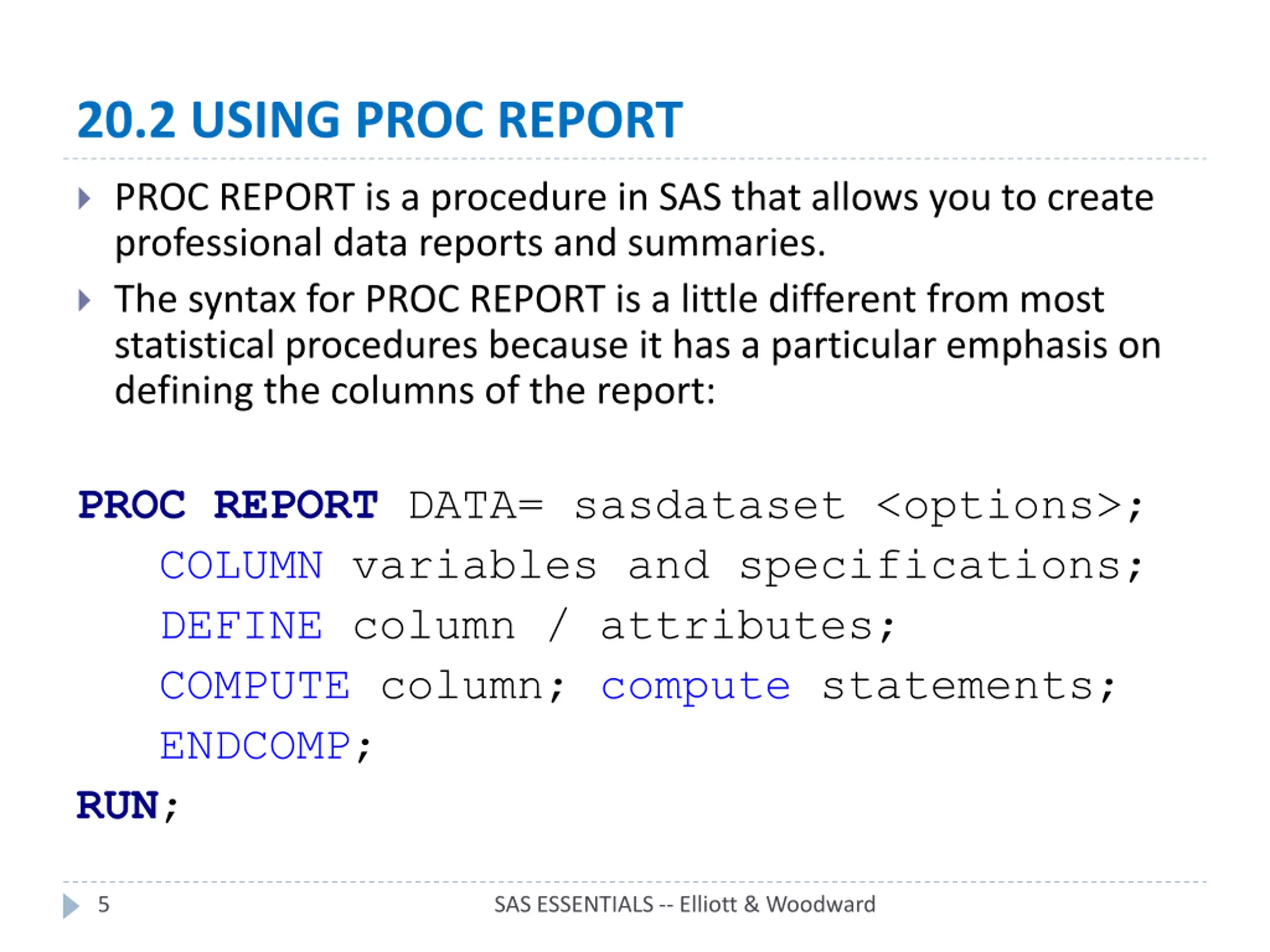 20.2 USING PROC REPORT

PROC REPORT is a procedure in SAS that allows you to create professional data reports and summaries.

The syntax for PROC REPORT is a little different from most statistical procedures because it has a particular emphasis on defining the columns of the report:

PROC REPORT DATA= sasdataset <options>;
COLUMN variables and specifications;
DEFINE column / attributes;
COMPUTE column; compute statements;
ENDCOMP;
RUN;

5 SAS ESSENTIALS -- Elliott & Woodward